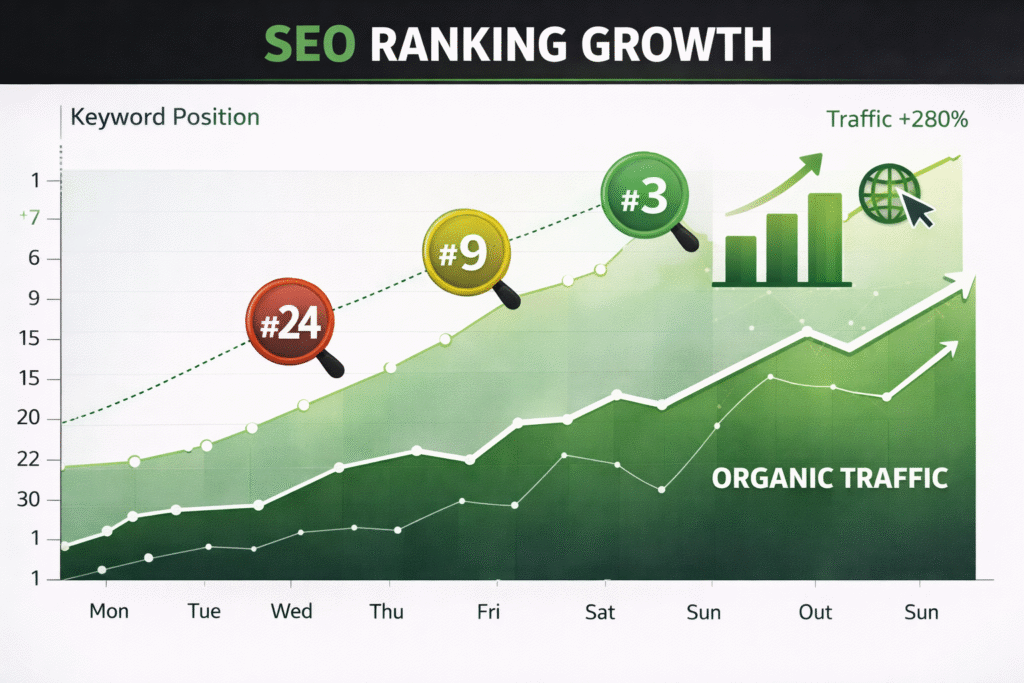 SEO RANKING GROWTH

Keyword Position

Traffic +280%

1
+7
6
9
15
15
20
22
30
1
1

#24
#9
#3

ORGANIC TRAFFIC

Mon
Tue
Wed
Thu
Fri
Sat
Sun
Out
Sun